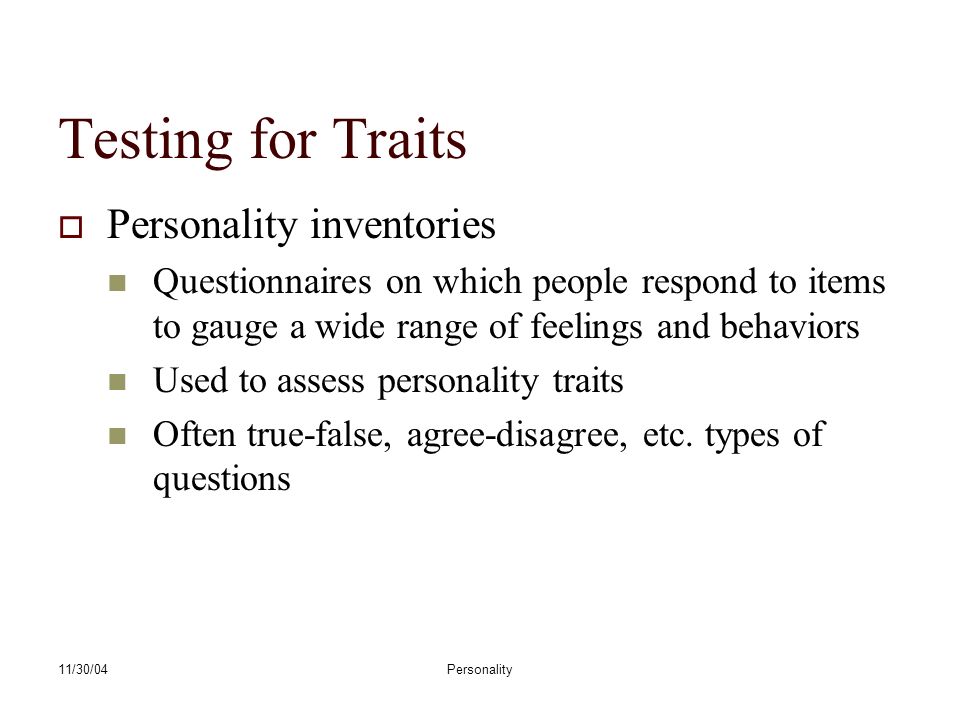 Testing for Traits

Personality inventories

Questionnaires on which people respond to items to gauge a wide range of feelings and behaviors

Used to assess personality traits

Often true-false, agree-disagree, etc. types of questions

11/30/04

Personality